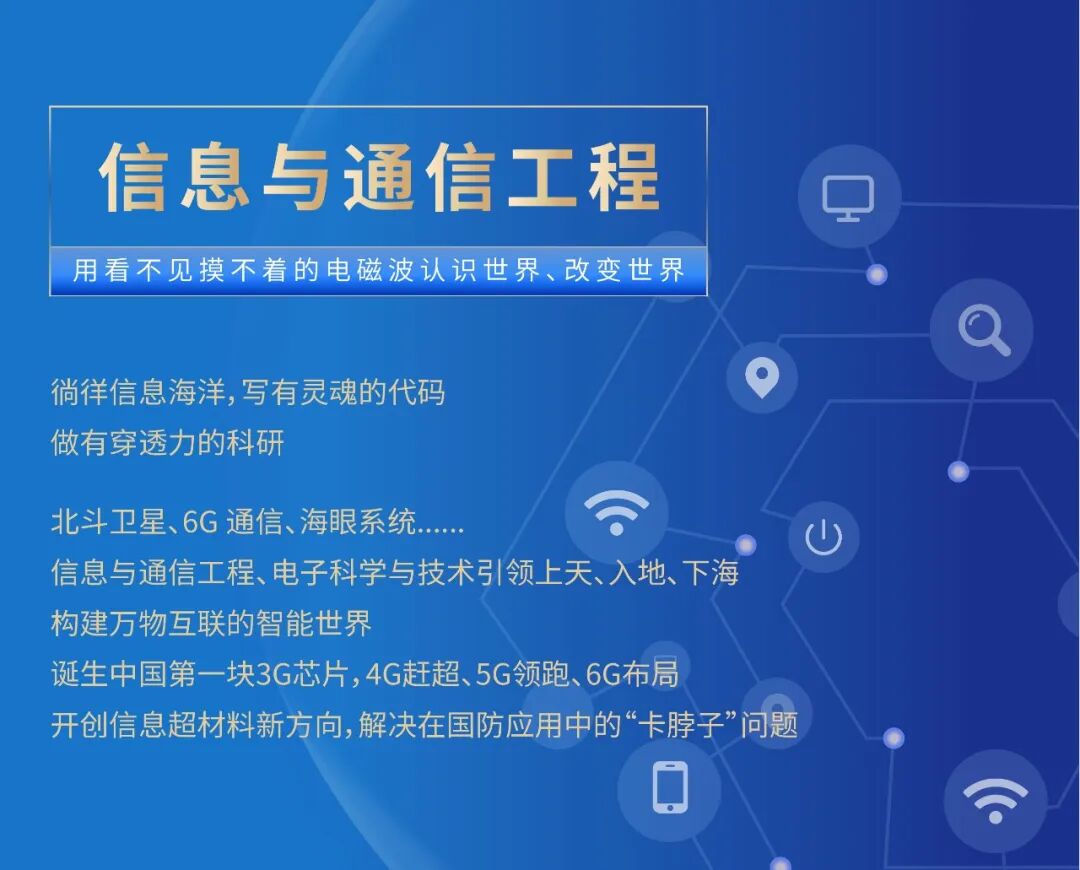 信息与通信工程

用看不见摸不着的电磁波认识世界、改变世界

徜徉信息海洋，写有灵魂的代码
做有穿透力的科研

北斗卫星、6G 通信、海眼系统……
信息与通信工程、电子科学与技术引领上天、入地、下海
构建万物互联的智能世界
诞生中国第一块3G芯片，4G赶超、5G领跑、6G布局
开创信息超材料新方向，解决在国防应用中的“卡脖子”问题